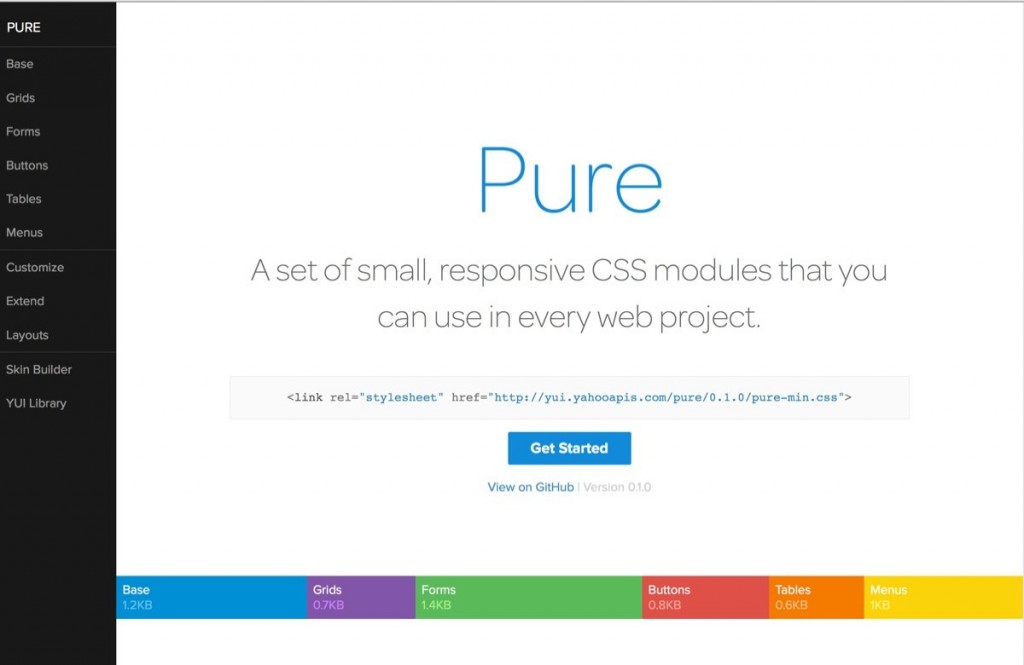 PURE
Base
Grids
Forms
Buttons
Tables
Menus
Customize
Extend
Layouts
Skin Builder
YUI Library

Pure

A set of small, responsive CSS modules that you can use in every web project.

<link rel="stylesheet" href="http://yui.yahooapis.com/pure/0.1.0/pure-min.css">

Get Started

View on GitHub | Version 0.1.0

Base
1.2KB
Grids
0.7KB
Forms
1.4KB
Buttons
0.8KB
Tables
0.6KB
Menus
1KB